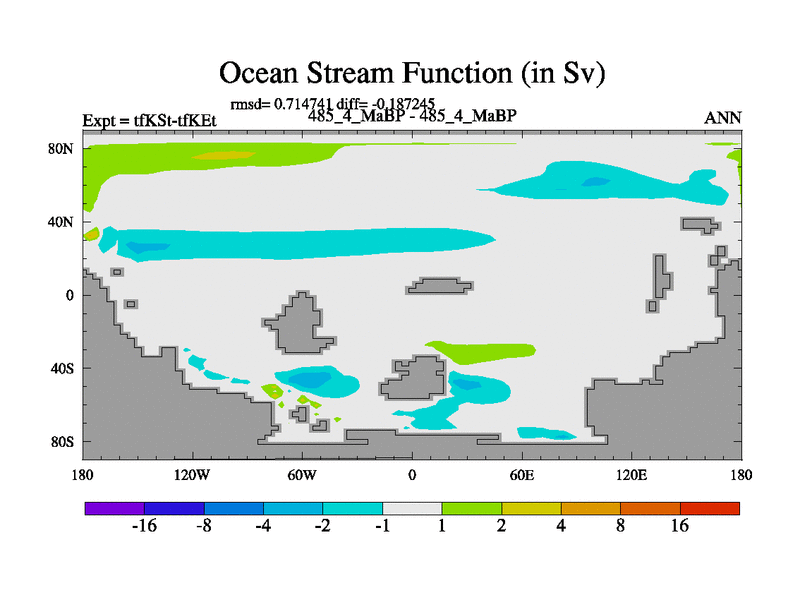 Ocean Stream Function (in Sv)

rmsd= 0.714741 diff= -0.187245

Expt = tfKSt-tfKEt

485_4_MaBP - 485_4_MaBP

ANN

80N

40N

0

40S

80S

180

120W

60W

0

60E

120E

180

-16

-8

-4

-2

-1

1

2

4

8

16